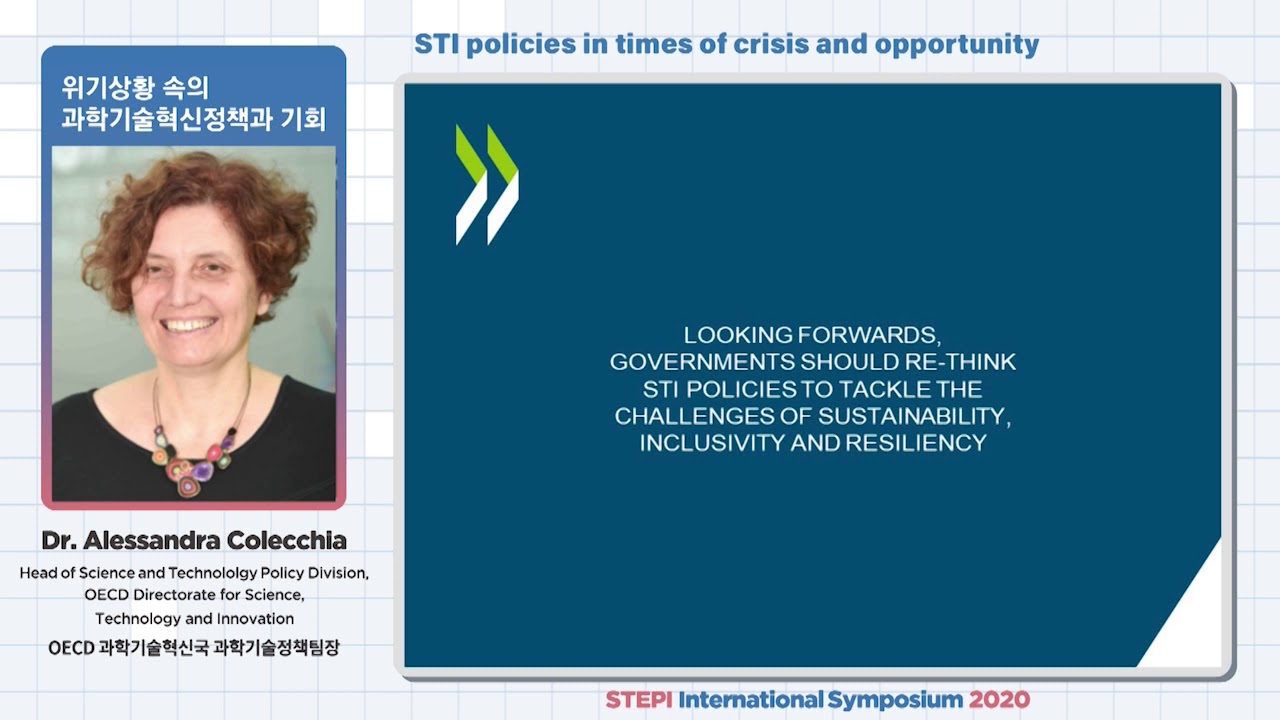 STI policies in times of crisis and opportunity

위기상황 속의
과학기술혁신정책과 기회

Dr. Alessandra Colecchia

Head of Science and Technololgy Policy Division, OECD Directorate for Science, Technology and Innovation

OECD 과학기술혁신국 과학기술정책팀장

LOOKING FORWARDS, GOVERNMENTS SHOULD RE-THINK STI POLICIES TO TACKLE THE CHALLENGES OF SUSTAINABILITY, INCLUSIVITY AND RESILIENCY

STEPI International Symposium 2020